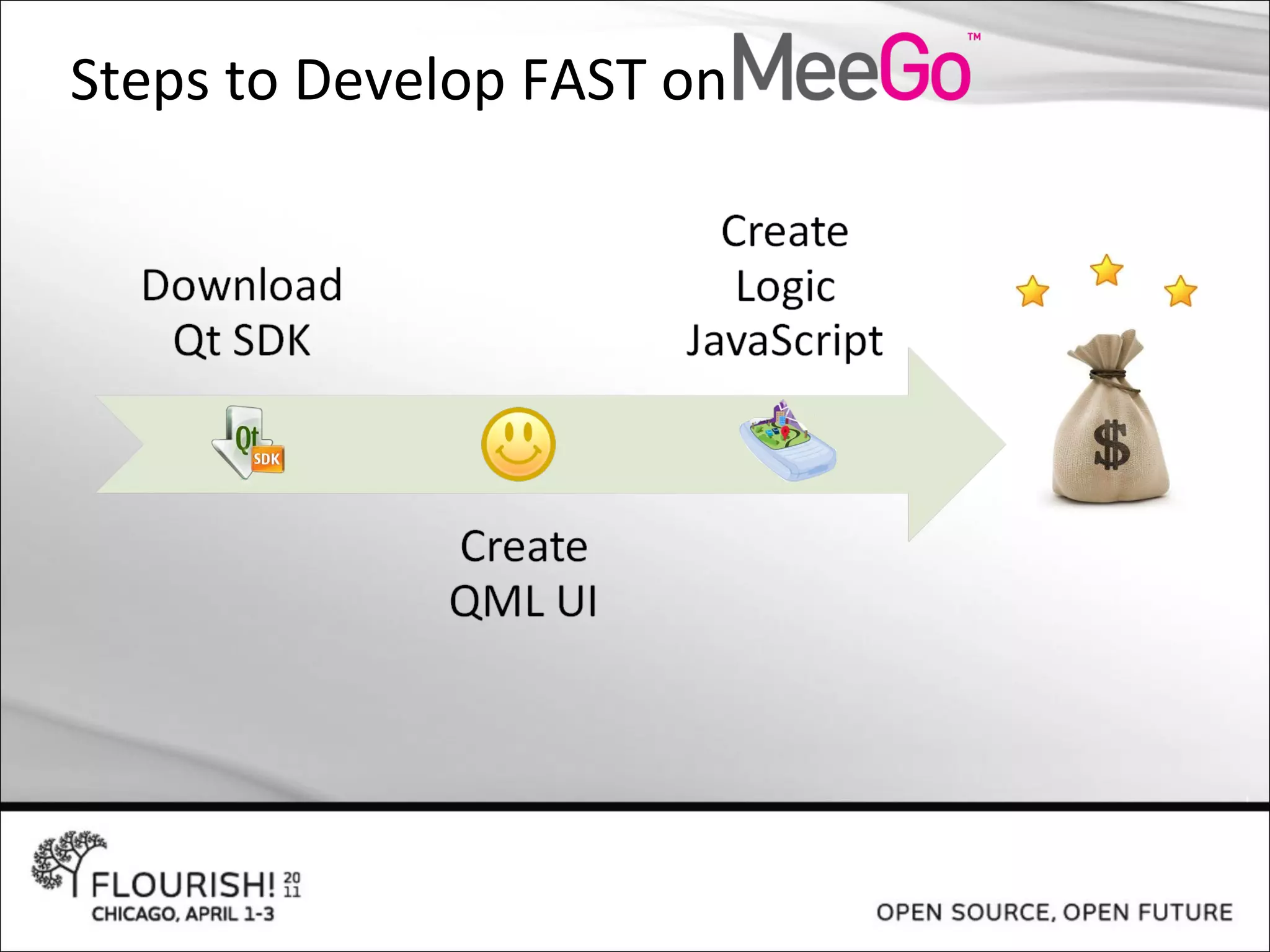 Steps to Develop FAST on MeeGo™

Download Qt SDK

Qt SDK

Create QML UI

Create Logic JavaScript

$

FLOURISH! 20 11
CHICAGO, APRIL 1-3

OPEN SOURCE, OPEN FUTURE